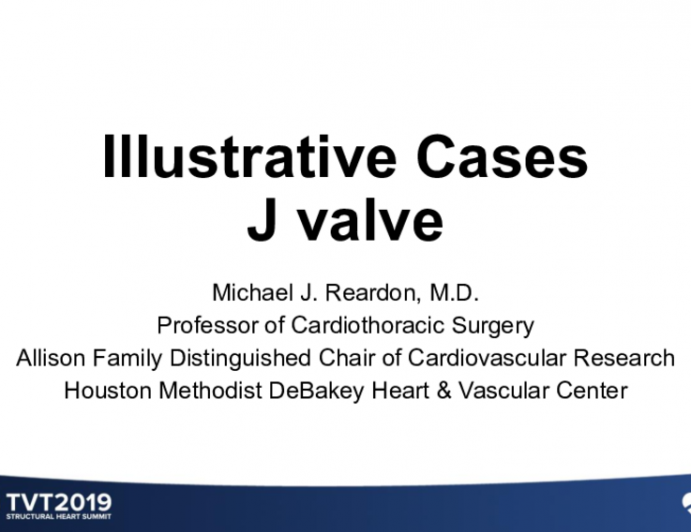 Illustrative Cases
J valve

Michael J. Reardon, M.D.
Professor of Cardiothoracic Surgery
Allison Family Distinguished Chair of Cardiovascular Research
Houston Methodist DeBakey Heart & Vascular Center

TVT2019
STRUCTURAL HEART SUMMIT